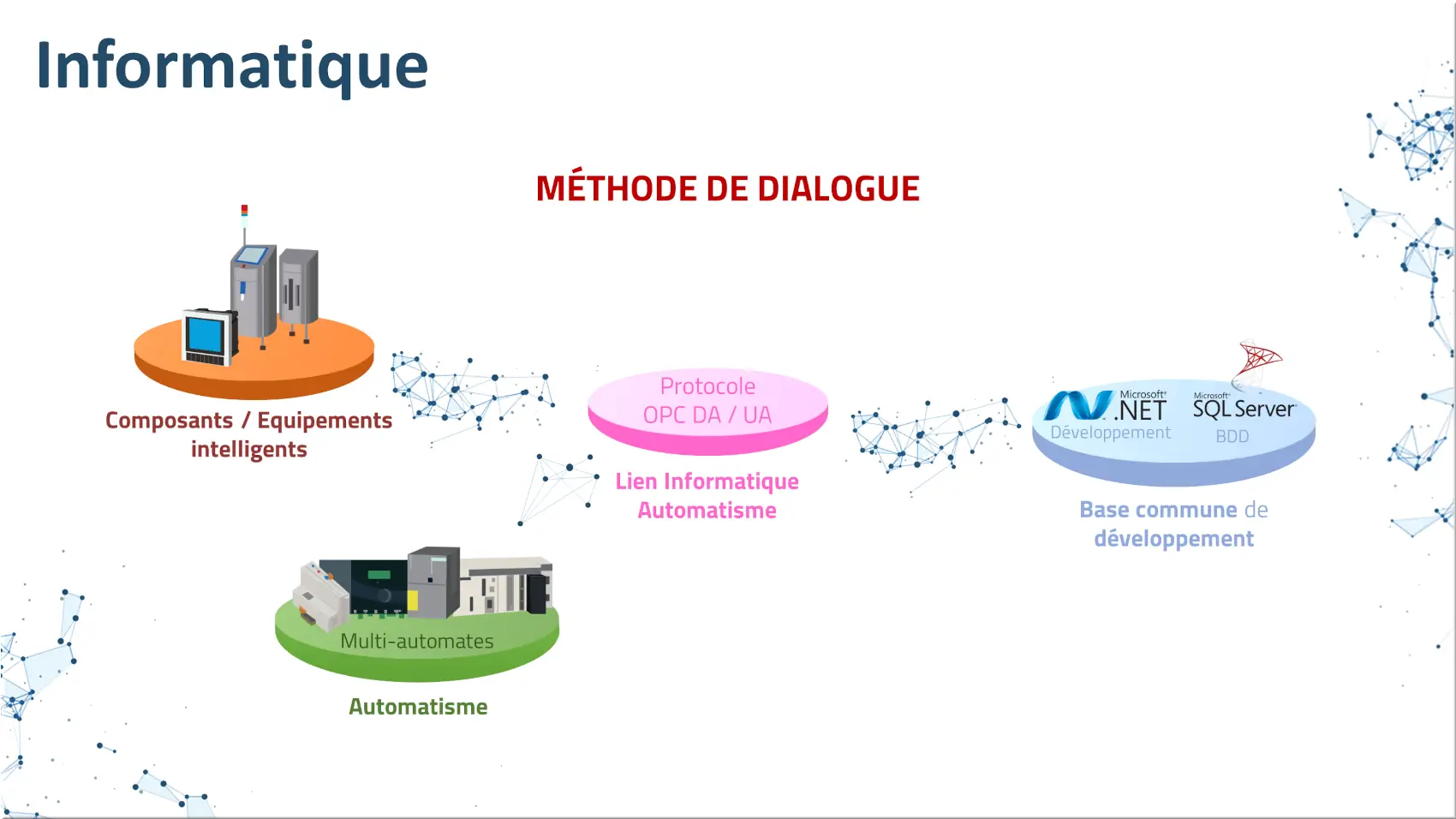 Informatique

MÉTHODE DE DIALOGUE

Composants / Equipements intelligents

Protocole OPC DA / UA

Lien Informatique Automatisme

Microsoft .NET
Développement

Microsoft SQL Server
BDD

Base commune de développement

Multi-automates

Automatisme